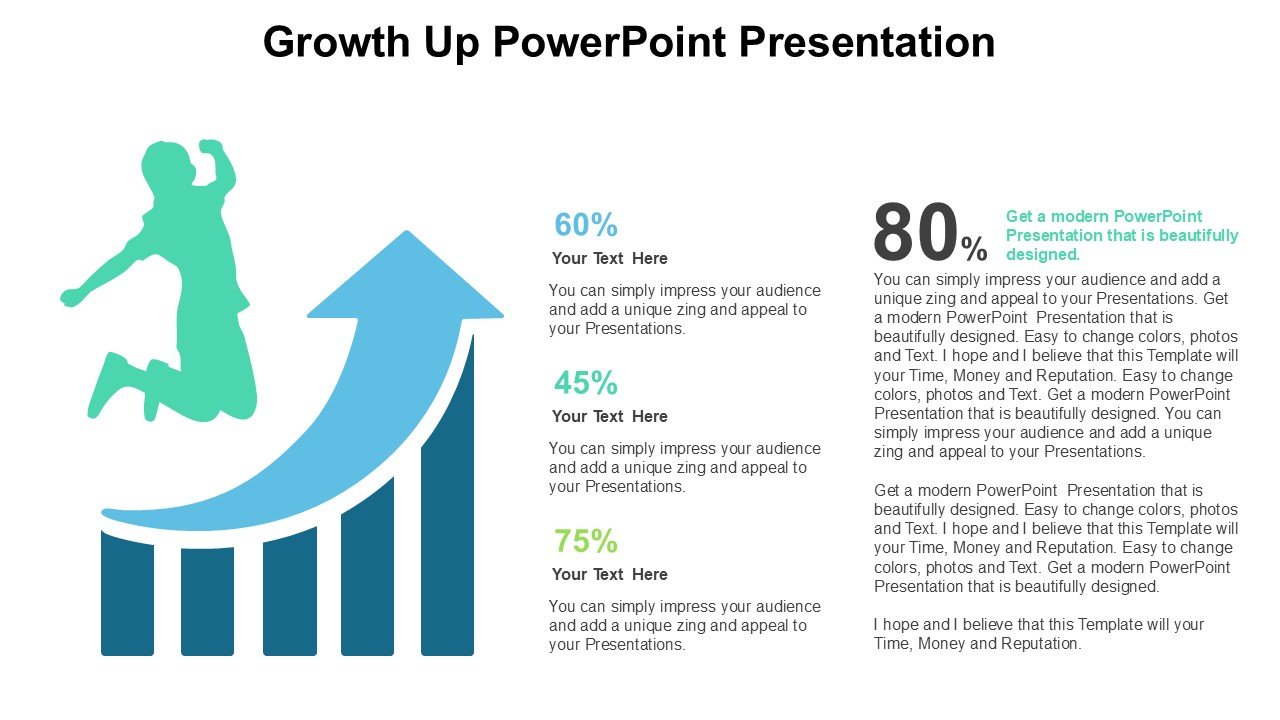 Growth Up PowerPoint Presentation

60%

Your Text Here

You can simply impress your audience and add a unique zing and appeal to your Presentations.

45%

Your Text Here

You can simply impress your audience and add a unique zing and appeal to your Presentations.

75%

Your Text Here

You can simply impress your audience and add a unique zing and appeal to your Presentations.

80%

Get a modern PowerPoint Presentation that is beautifully designed.

You can simply impress your audience and add a unique zing and appeal to your Presentations. Get a modern PowerPoint Presentation that is beautifully designed. Easy to change colors, photos and Text. I hope and I believe that this Template will your Time, Money and Reputation. Easy to change colors, photos and Text. Get a modern PowerPoint Presentation that is beautifully designed. You can simply impress your audience and add a unique zing and appeal to your Presentations.

Get a modern PowerPoint Presentation that is beautifully designed. Easy to change colors, photos and Text. I hope and I believe that this Template will your Time, Money and Reputation. Easy to change colors, photos and Text. Get a modern PowerPoint Presentation that is beautifully designed.

I hope and I believe that this Template will your Time, Money and Reputation.